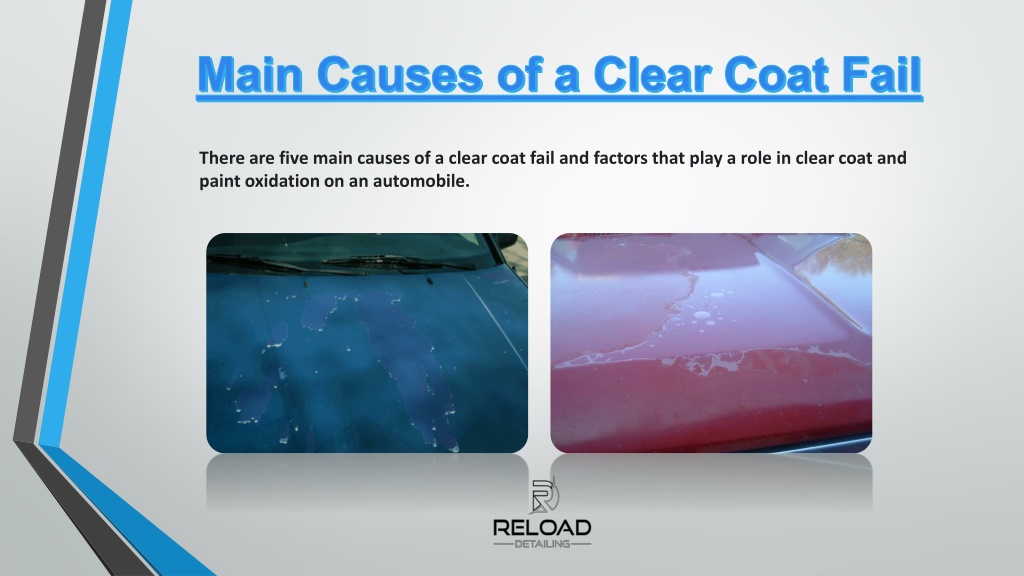 Main Causes of a Clear Coat Fail

There are five main causes of a clear coat fail and factors that play a role in clear coat and paint oxidation on an automobile.

RELOAD
DETAILING